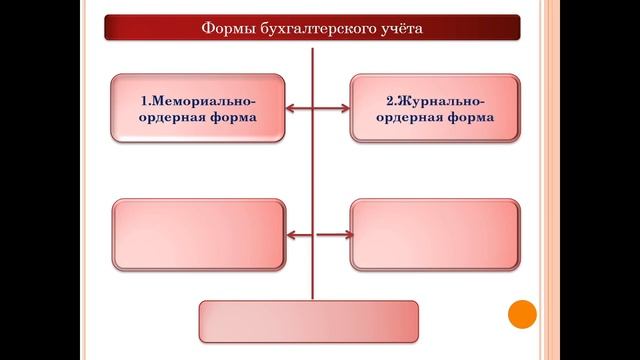 Формы бухгалтерского учёта

1.Мемориально-ордерная форма

2.Журнально-ордерная форма